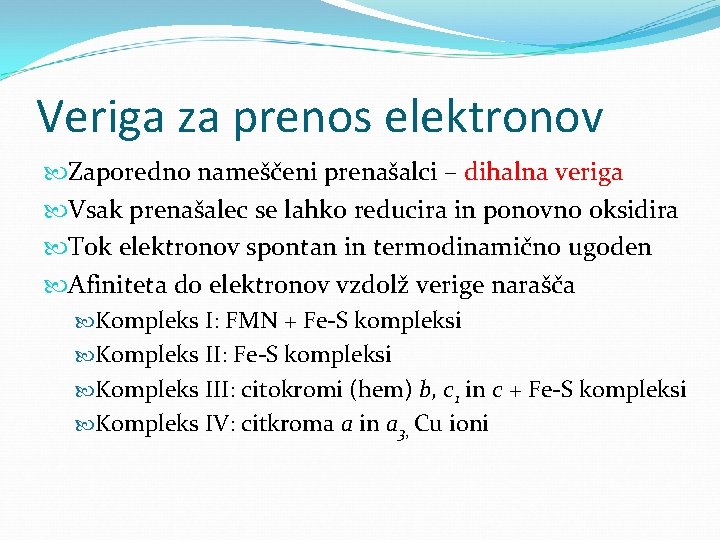 Veriga za prenos elektronov

Zaporedno nameščeni prenašalci – dihalna veriga

Vsak prenašalec se lahko reducira in ponovno oksidira

Tok elektronov spontan in termodinamično ugoden

Afiniteta do elektronov vzdolž verige narašča

Kompleks I: FMN + Fe-S kompleksi

Kompleks II: Fe-S kompleksi

Kompleks III: citokromi (hem) $b$, $c_1$ in $c$ + Fe-S kompleksi

Kompleks IV: citkroma $a$ in $a_3$, Cu ioni